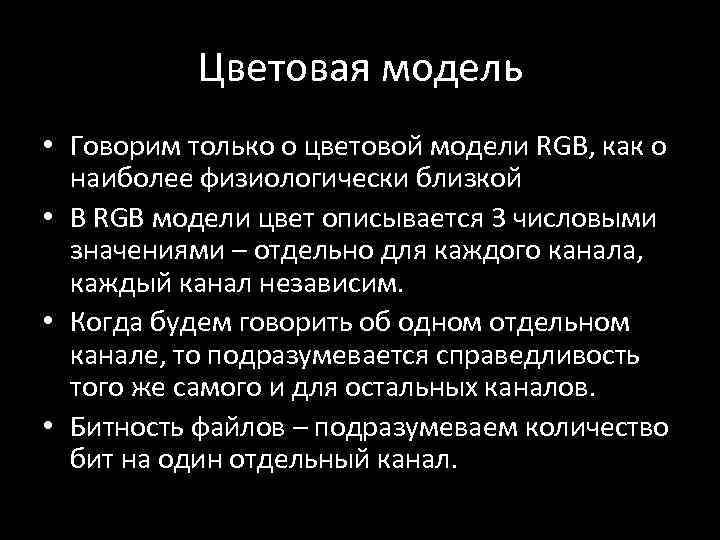 Цветовая модель

• Говорим только о цветовой модели RGB, как о наиболее физиологически близкой

• В RGB модели цвет описывается 3 числовыми значениями – отдельно для каждого канала, каждый канал независим.

• Когда будем говорить об одном отдельном канале, то подразумевается справедливость того же самого и для остальных каналов.

• Битность файлов – подразумеваем количество бит на один отдельный канал.